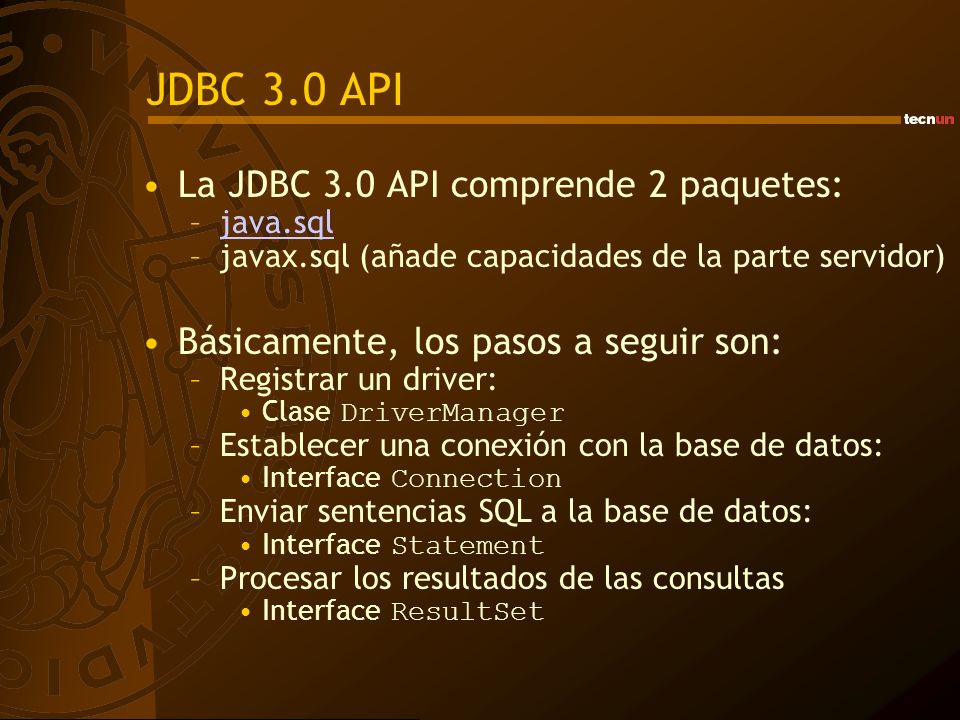 JDBC 3.0 API

tecnun

• La JDBC 3.0 API comprende 2 paquetes:
– java.sql
– javax.sql (añade capacidades de la parte servidor)

• Básicamente, los pasos a seguir son:
– Registrar un driver:
• Clase DriverManager
– Establecer una conexión con la base de datos:
• Interface Connection
– Enviar sentencias SQL a la base de datos:
• Interface Statement
– Procesar los resultados de las consultas
• Interface ResultSet